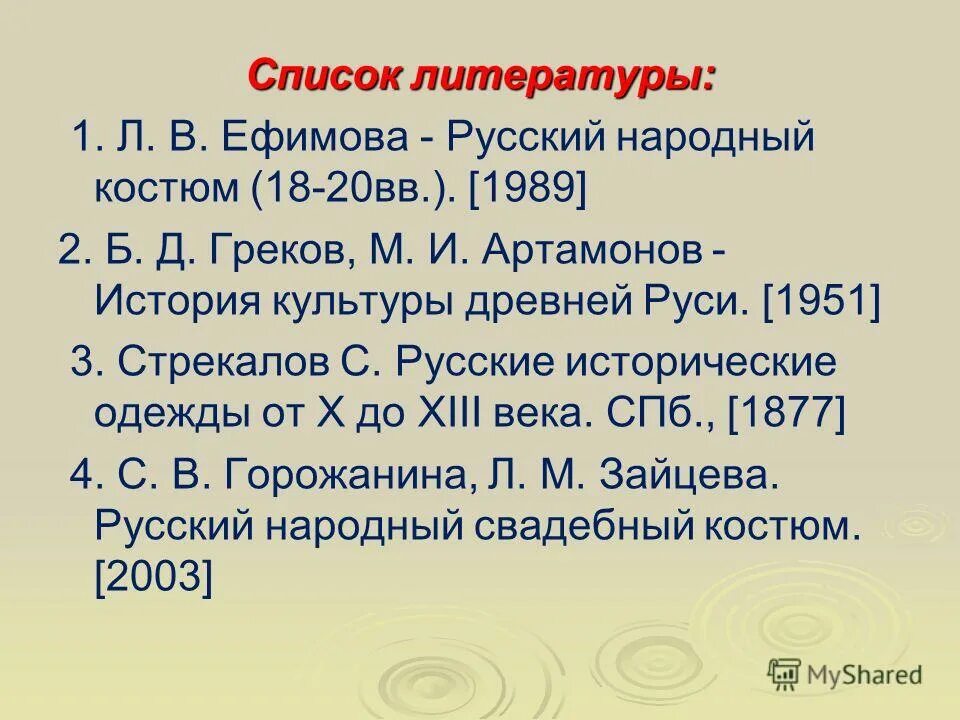 Список литературы:

1. Л. В. Ефимова - Русский народный костюм (18-20вв.). [1989]

2. Б. Д. Греков, М. И. Артамонов - История культуры древней Руси. [1951]

3. Стрекалов С. Русские исторические одежды от X до XIII века. СПб., [1877]

4. С. В. Горожанина, Л. М. Зайцева. Русский народный свадебный костюм. [2003]

MyShared